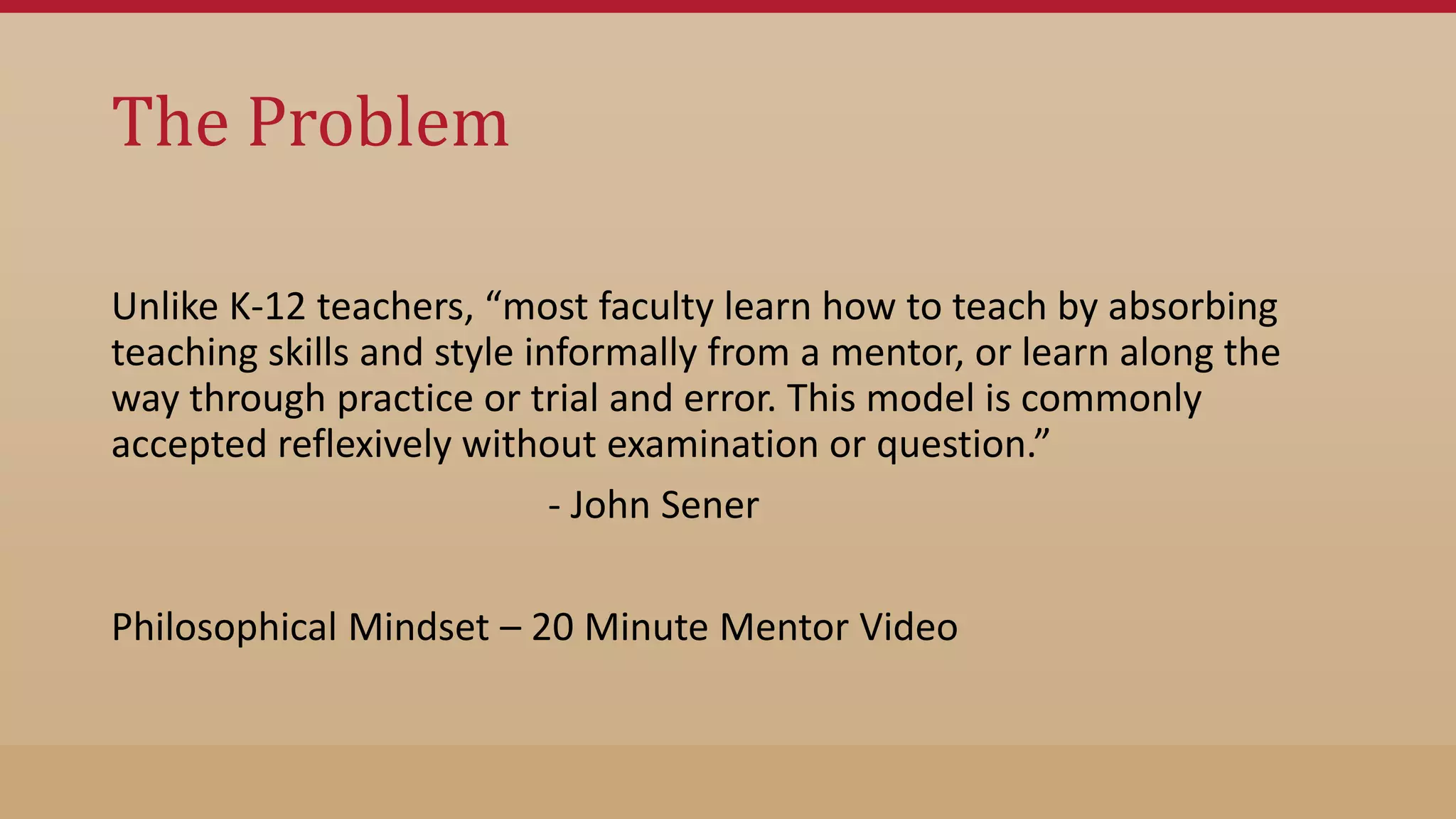 The Problem

Unlike K-12 teachers, “most faculty learn how to teach by absorbing teaching skills and style informally from a mentor, or learn along the way through practice or trial and error. This model is commonly accepted reflexively without examination or question.”

- John Sener

Philosophical Mindset – 20 Minute Mentor Video